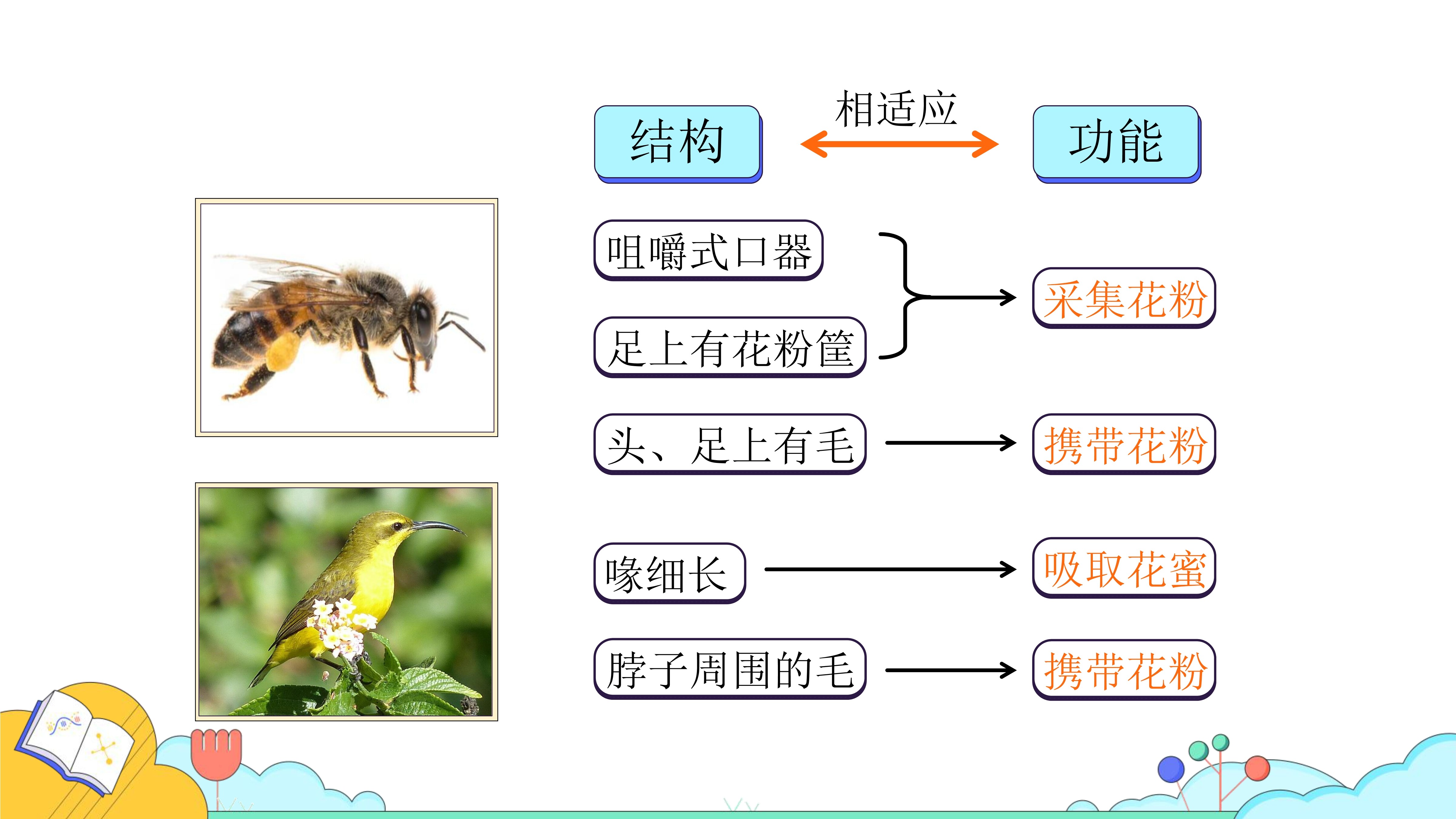 结构

相适应

功能

咀嚼式口器

足上有花粉筐

采集花粉

头、足上有毛

携带花粉

喙细长

吸取花蜜

脖子周围的毛

携带花粉